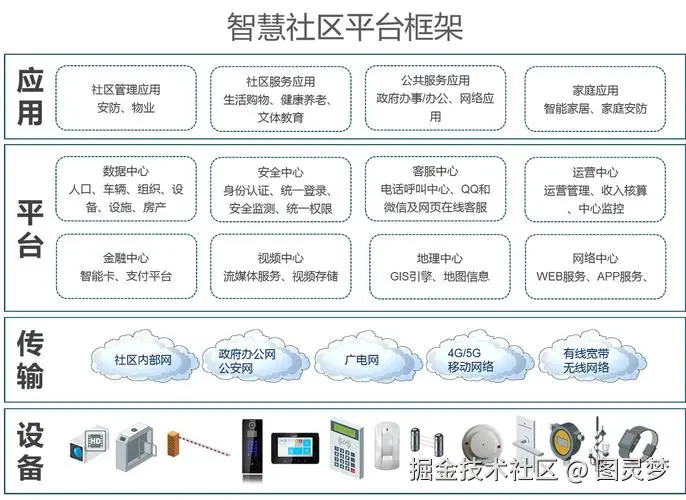 智慧社区平台框架

应用

社区管理应用
安防、物业

社区服务应用
生活购物、健康养老、文体教育

公共服务应用
政府办事/办公、网络应用

家庭应用
智能家居、家庭安防

平台

数据中心
人口、车辆、组织、设备、设施、房产

安全中心
身份认证、统一登录、安全监测、统一权限

客服中心
电话呼叫中心、QQ和微信及网页在线客服

运营中心
运营管理、收入核算、中心监控

金融中心
智能卡、支付平台

视频中心
流媒体服务、视频存储

地理中心
GIS引擎、地图信息

网络中心
WEB服务、APP服务、

传输

社区内部网

政府办公网
公安网

广电网

4G/5G
移动网络

有线宽带
无线网络

设备

掘金技术社区 @ 图灵梦